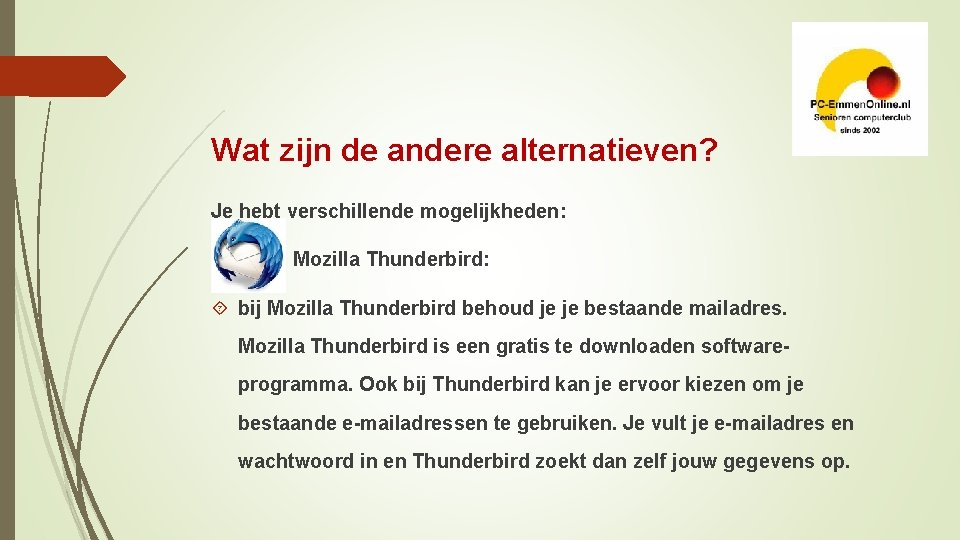 PC-EmmenOnline.nl
Senioren computerclub
sinds 2002

Wat zijn de andere alternatieven?

Je hebt verschillende mogelijkheden:

Mozilla Thunderbird:

bij Mozilla Thunderbird behoud je je bestaande mailadres. Mozilla Thunderbird is een gratis te downloaden softwareprogramma. Ook bij Thunderbird kan je ervoor kiezen om je bestaande e-mailadressen te gebruiken. Je vult je e-mailadres en wachtwoord in en Thunderbird zoekt dan zelf jouw gegevens op.